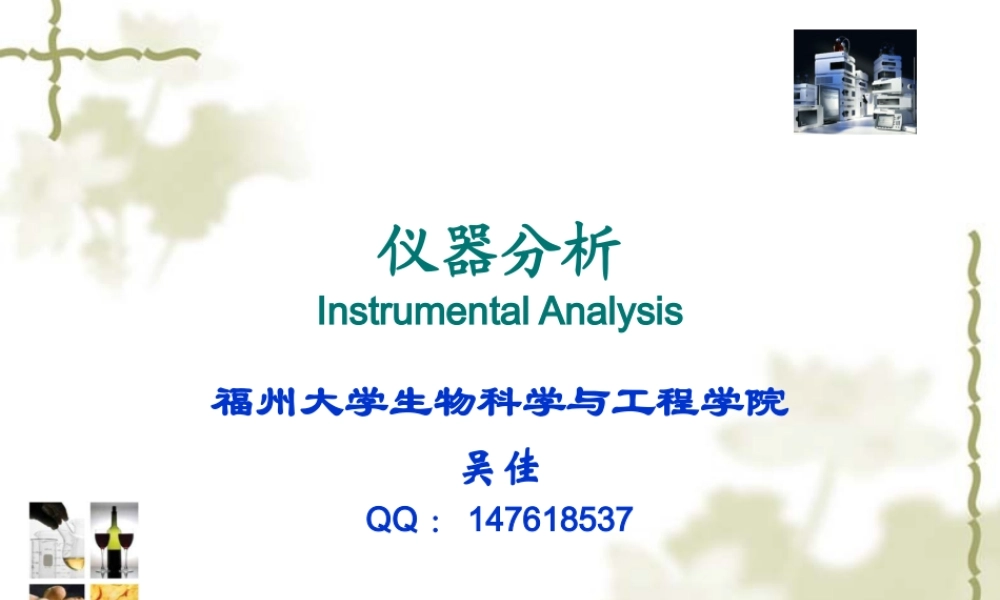 仪器分析
Instrumental Analysis

福州大学生物科学与工程学院

吴佳

QQ： 147618537